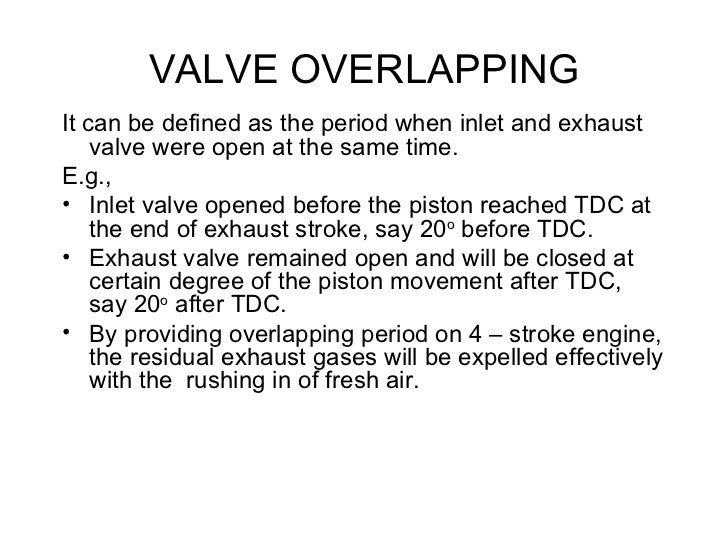 VALVE OVERLAPPING

It can be defined as the period when inlet and exhaust valve were open at the same time.

E.g.,

• Inlet valve opened before the piston reached TDC at the end of exhaust stroke, say $20^o$ before TDC.
• Exhaust valve remained open and will be closed at certain degree of the piston movement after TDC, say $20^o$ after TDC.
• By providing overlapping period on 4 – stroke engine, the residual exhaust gases will be expelled effectively with the rushing in of fresh air.